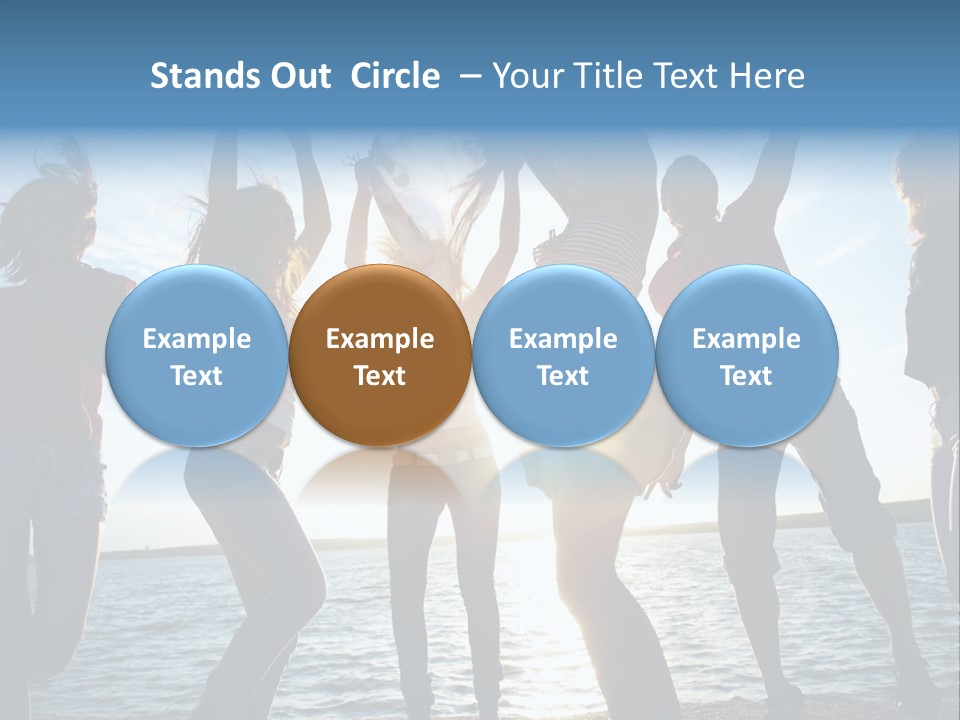 Stands Out Circle – Your Title Text Here

Example Text

Example Text

Example Text

Example Text